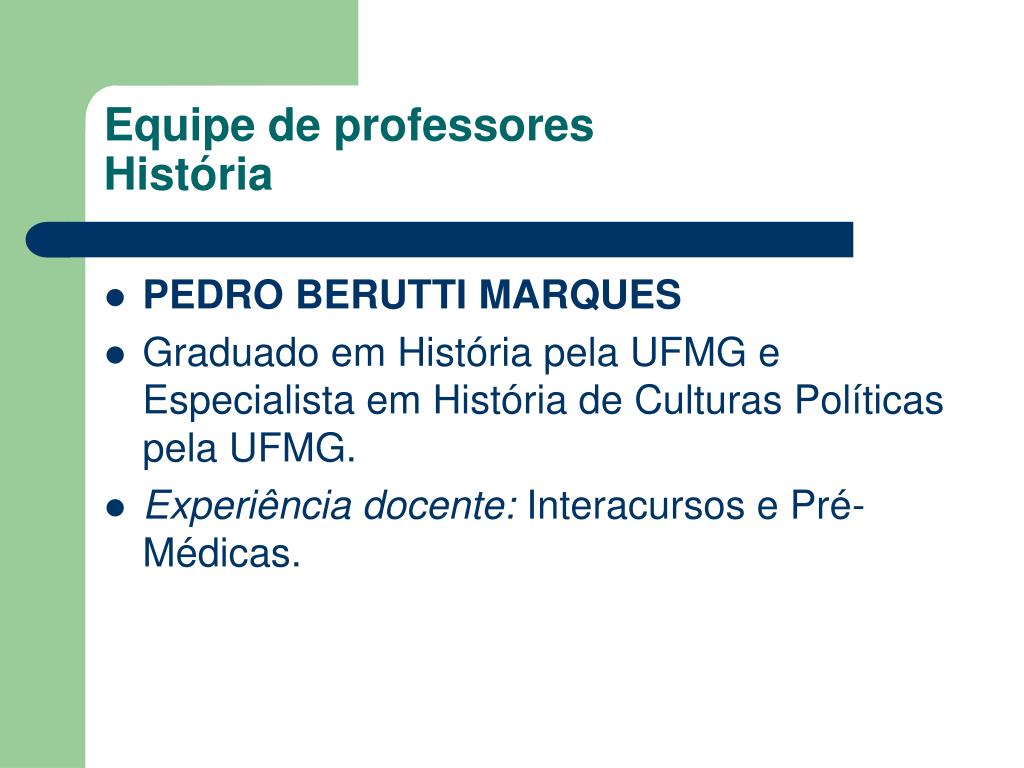 Equipe de professores
História

- PEDRO BERUTTI MARQUES
- Graduado em História pela UFMG e Especialista em História de Culturas Políticas pela UFMG.
- Experiência docente: Interacursos e Pré-Médicas.